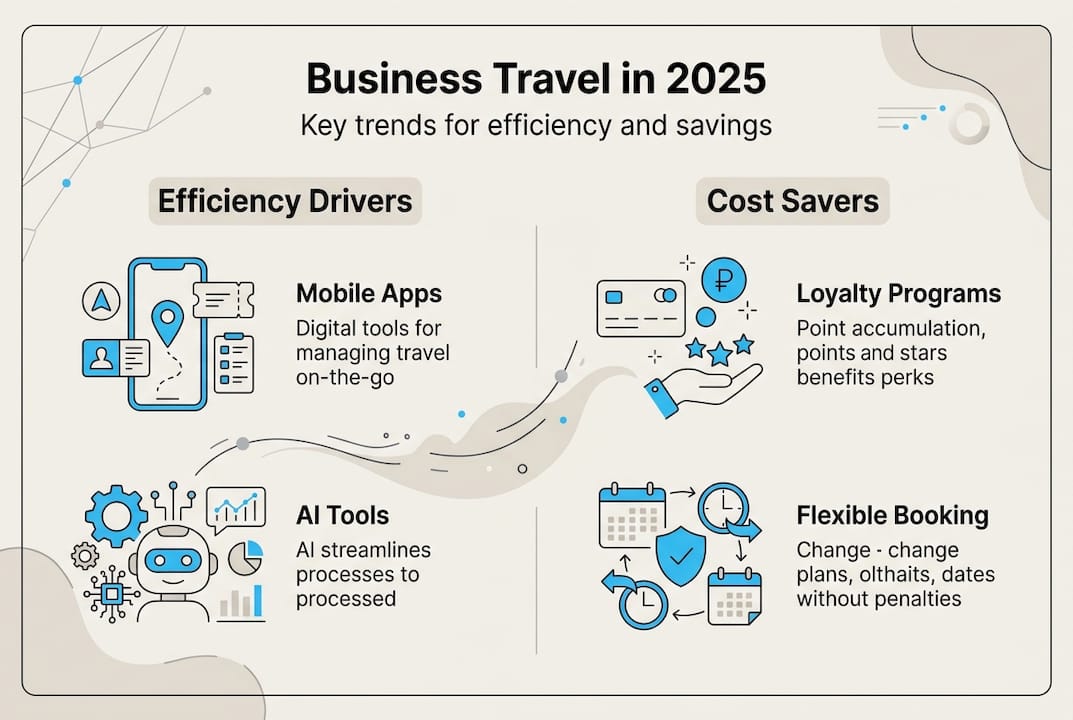 Business Travel in 2025

Key trends for efficiency and savings

Efficiency Drivers

Mobile Apps

Digital tools for managing travel on-the-go

AI Tools

AI streamlines processes to processed

Cost Savers

₽

Loyalty Programs

Point accumulation, points and stars benefits perks

Flexible Booking

Change - change plans, olthaits, dates without penalties